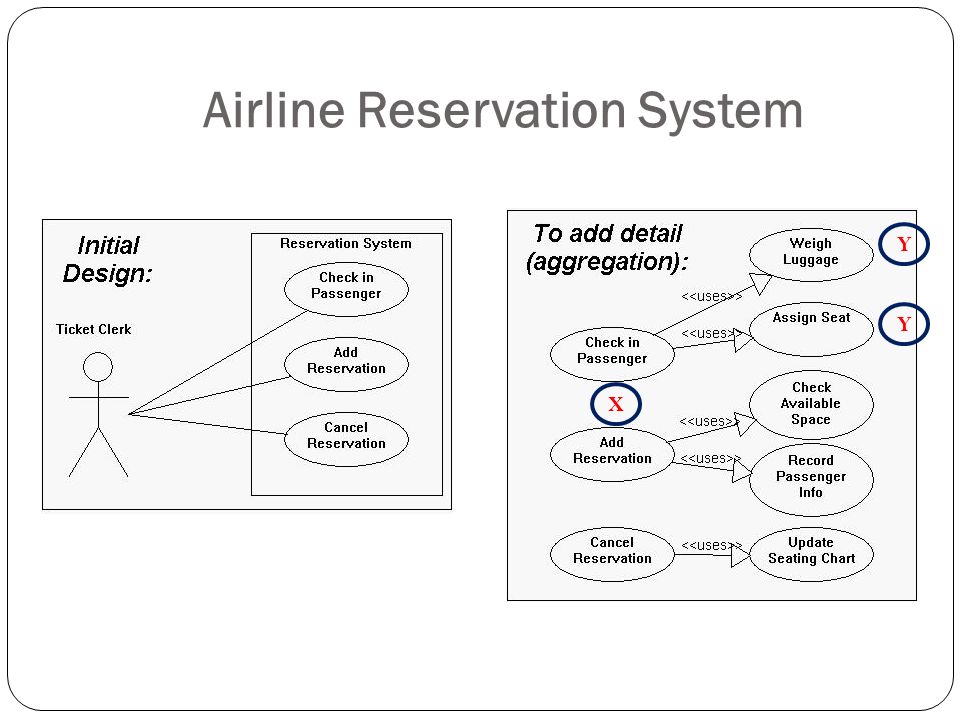 Airline Reservation System

Initial Design:

Ticket Clerk

Reservation System

Check in Passenger

Add Reservation

Cancel Reservation

To add detail (aggregation):

Weigh Luggage

Y

<<uses>>

Assign Seat

Y

<<uses>>

Check in Passenger

X

Check Available Space

<<uses>>

Add Reservation

<<uses>>

Record Passenger Info

Cancel Reservation

<<uses>>

Update Seating Chart